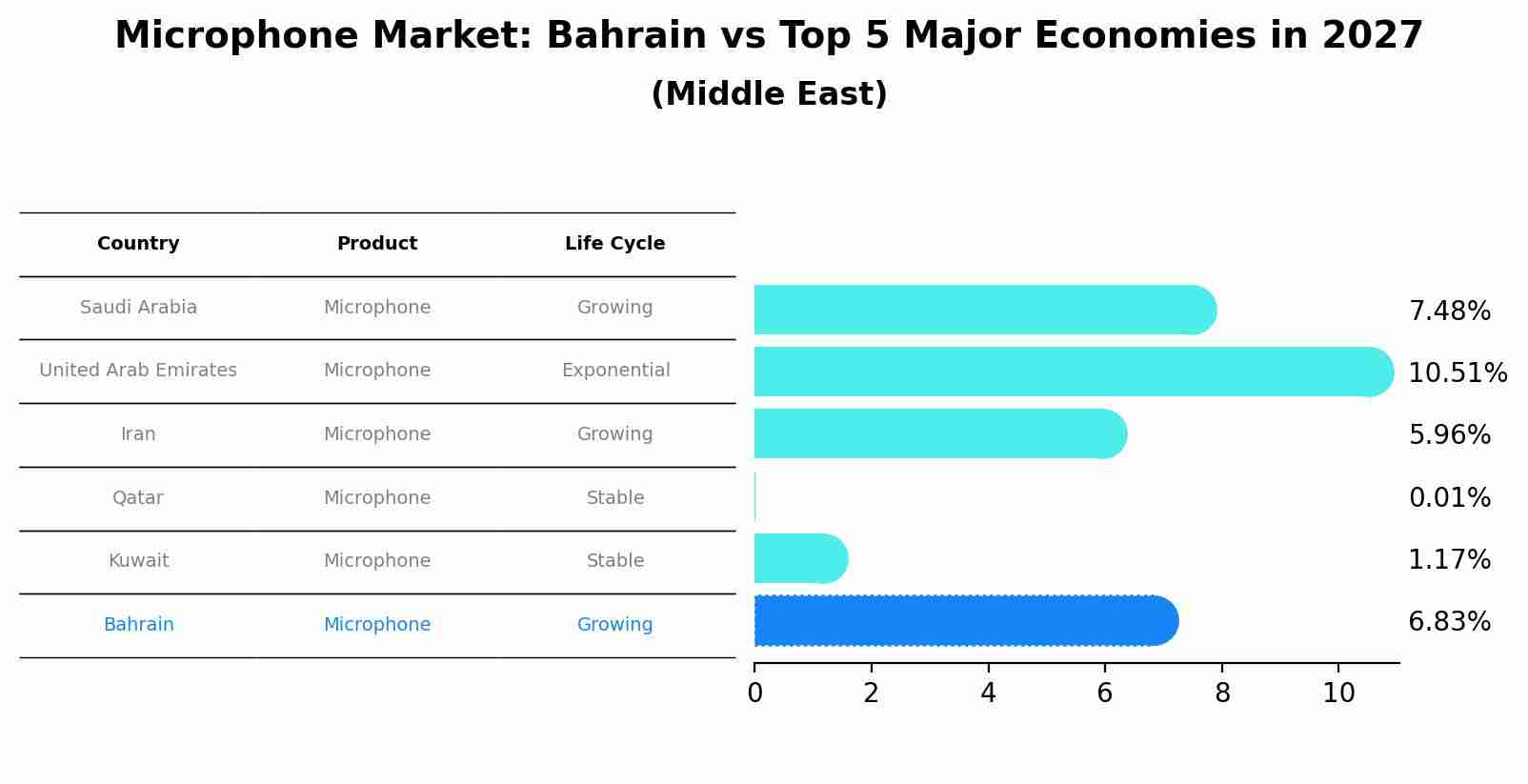 Microphone Market: Bahrain vs Top 5 Major Economies in 2027
(Middle East)

| Country | Product | Life Cycle |
|---|---|---|
| Saudi Arabia | Microphone | Growing |
| United Arab Emirates | Microphone | Exponential |
| Iran | Microphone | Growing |
| Qatar | Microphone | Stable |
| Kuwait | Microphone | Stable |
| Bahrain | Microphone | Growing |

7.48%
10.51%
5.96%
0.01%
1.17%
6.83%

0
2
4
6
8
10